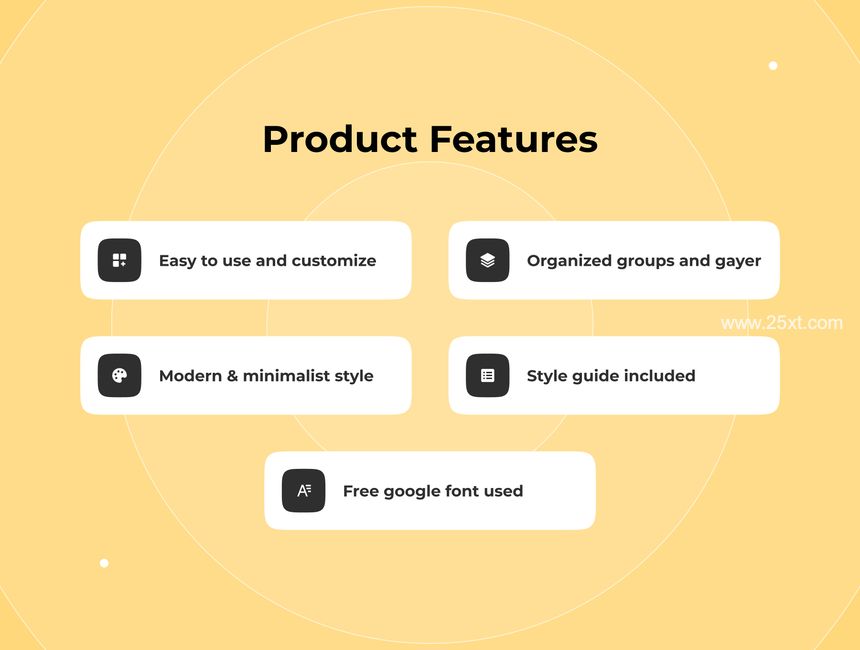 Product Features

Easy to use and customize

Organized groups and gayer

www.25xt.com

Modern & minimalist style

Style guide included

Free google font used